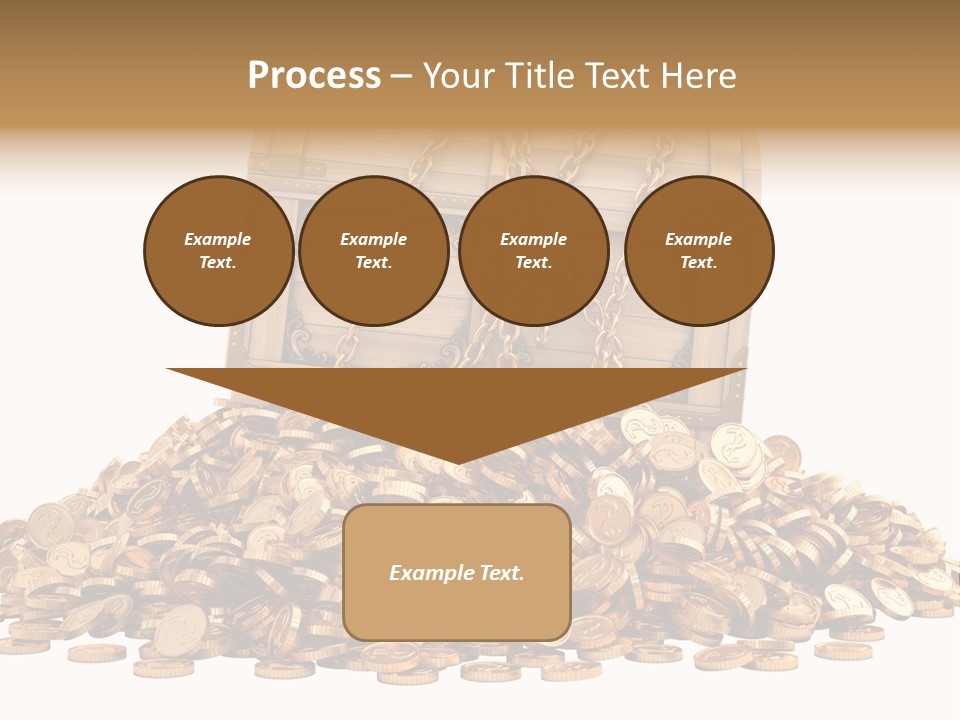 Process – Your Title Text Here

Example Text.

Example Text.

Example Text.

Example Text.

Example Text.